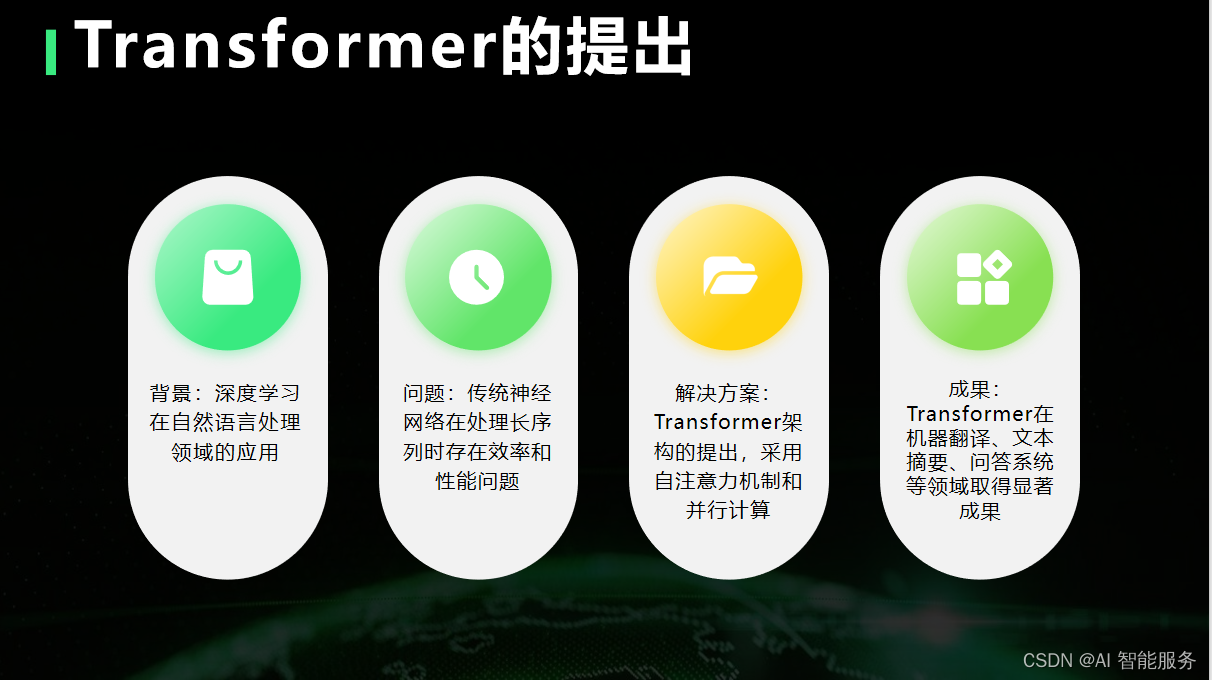 Transformer的提出

背景：深度学习在自然语言处理领域的应用

问题：传统神经网络在处理长序列时存在效率和性能问题

解决方案：Transformer架构的提出，采用自注意力机制和并行计算

成果：Transformer在机器翻译、文本摘要、问答系统等领域取得显著成果

CSDN @AI 智能服务